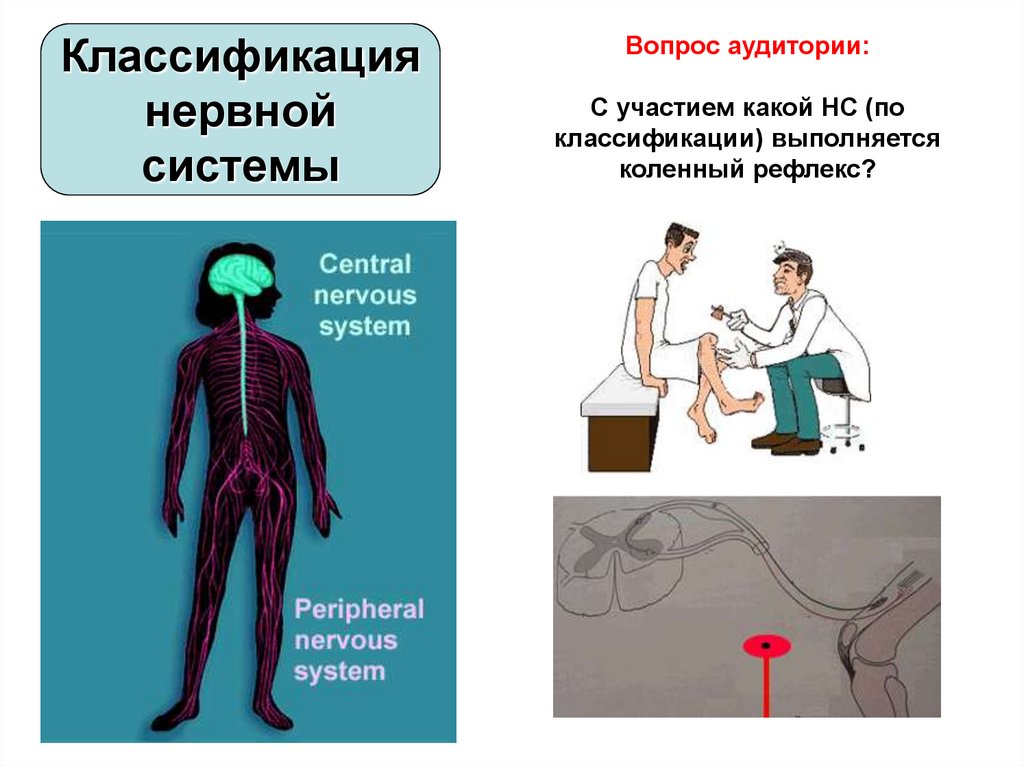 Классификация нервной системы

Вопрос аудитории:

С участием какой НС (по классификации) выполняется коленный рефлекс?

Central nervous system

Peripheral nervous system